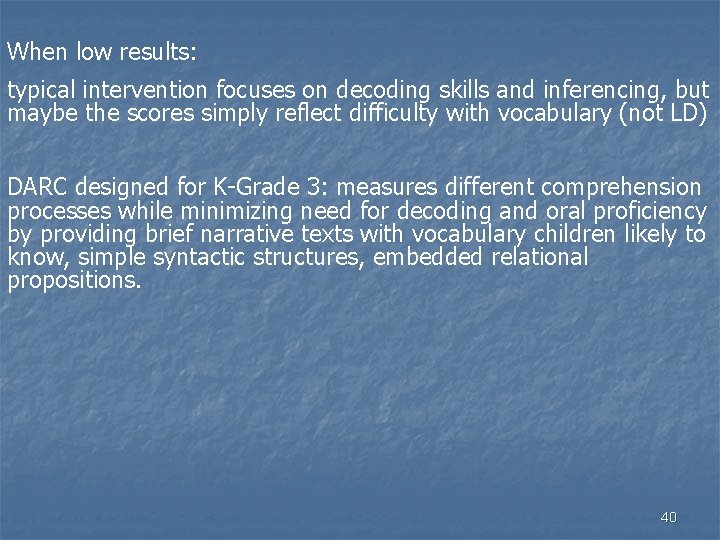 When low results:

typical intervention focuses on decoding skills and inferencing, but maybe the scores simply reflect difficulty with vocabulary (not LD)

DARC designed for K-Grade 3: measures different comprehension processes while minimizing need for decoding and oral proficiency by providing brief narrative texts with vocabulary children likely to know, simple syntactic structures, embedded relational propositions.

40